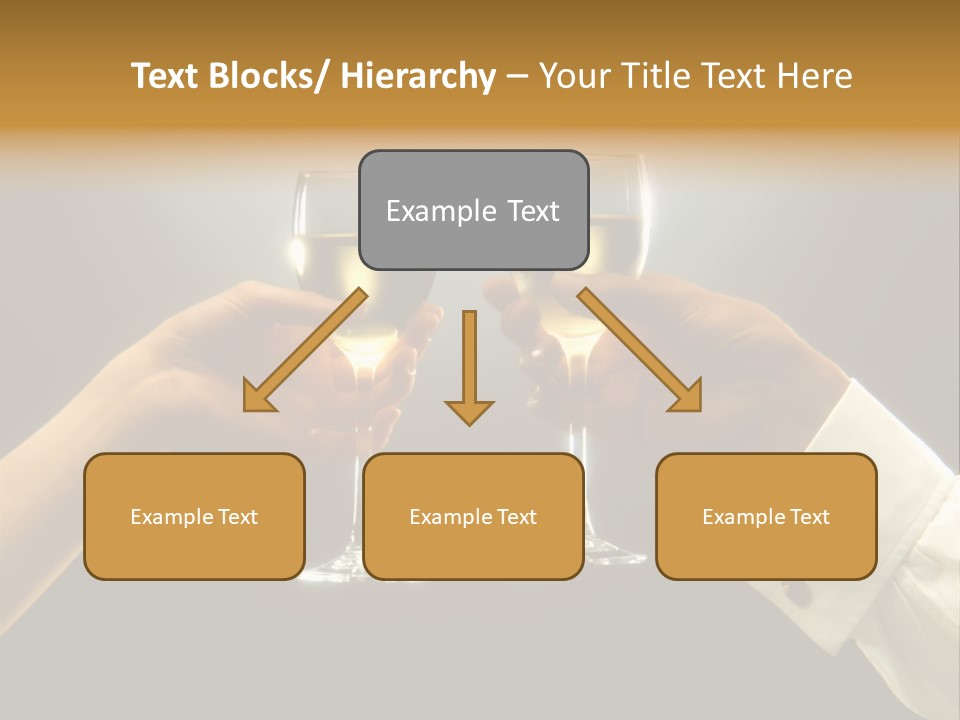 Text Blocks/ Hierarchy – Your Title Text Here

Example Text

Example Text

Example Text

Example Text